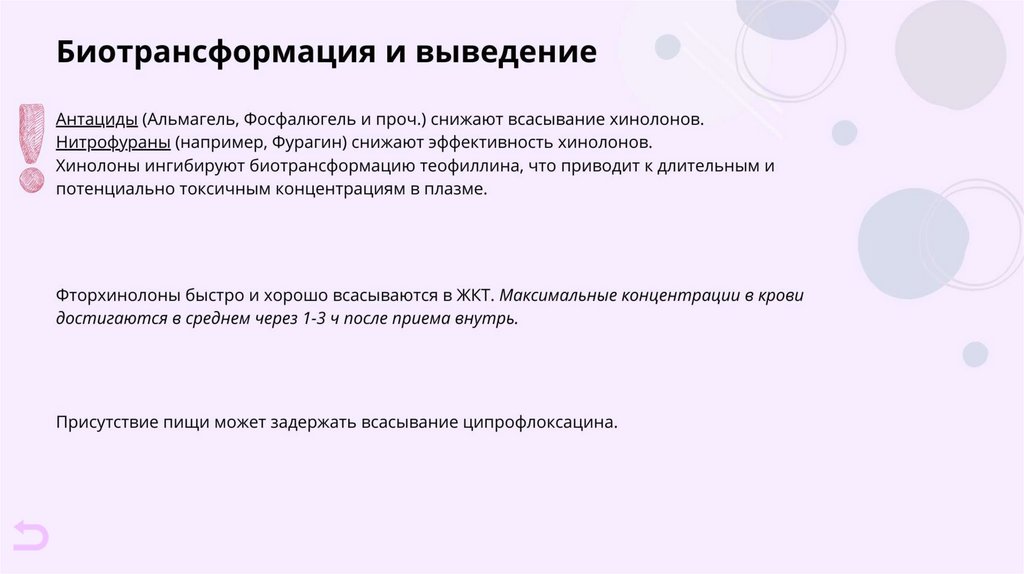 Биотрансформация и выведение

Антациды (Альмагель, Фосфалюгель и проч.) снижают всасывание хинолонов.
Нитрофураны (например, Фурагин) снижают эффективность хинолонов.
Хинолоны ингибируют биотрансформацию теофиллина, что приводит к длительным и потенциально токсичным концентрациям в плазме.

Фторхинолоны быстро и хорошо всасываются в ЖКТ. Максимальные концентрации в крови достигаются в среднем через 1-3 ч после приема внутрь.

Присутствие пищи может задержать всасывание ципрофлоксацина.